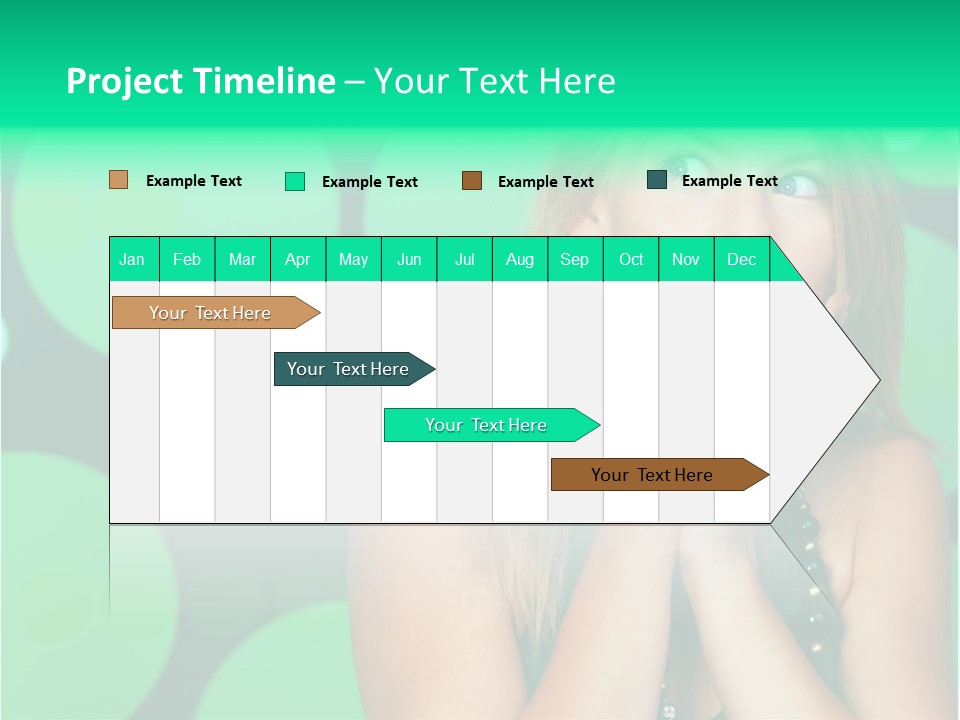 Project Timeline – Your Text Here

Example Text
Example Text
Example Text
Example Text

| Jan | Feb | Mar | Apr | May | Jun | Jul | Aug | Sep | Oct | Nov | Dec |
|---|---|---|---|---|---|---|---|---|---|---|---|

Your Text Here
Your Text Here
Your Text Here
Your Text Here